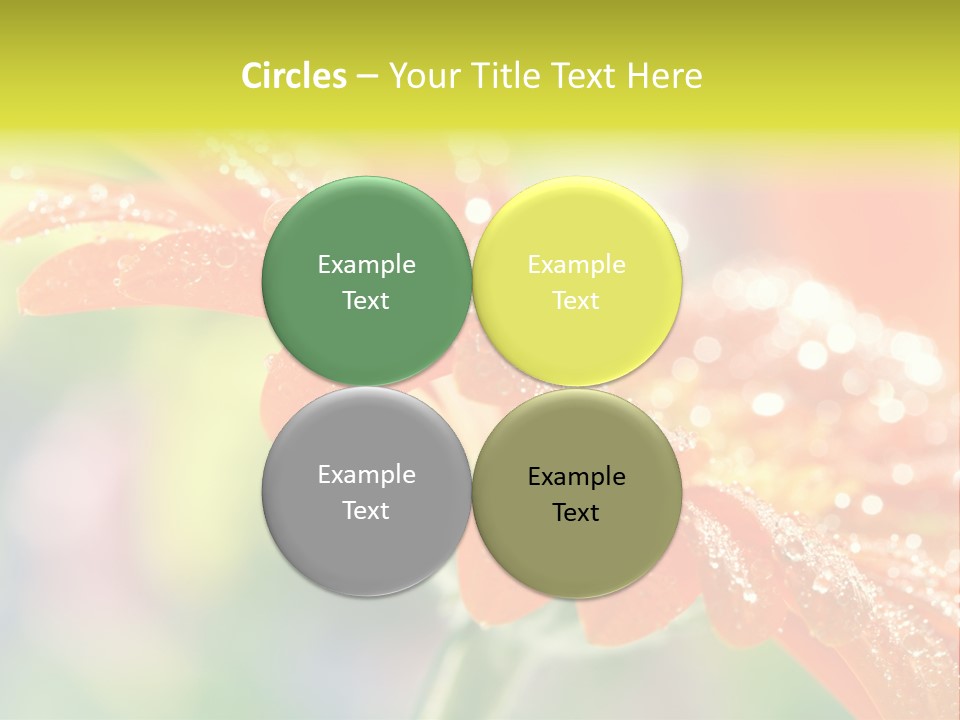 Circles – Your Title Text Here

Example Text

Example Text

Example Text

Example Text